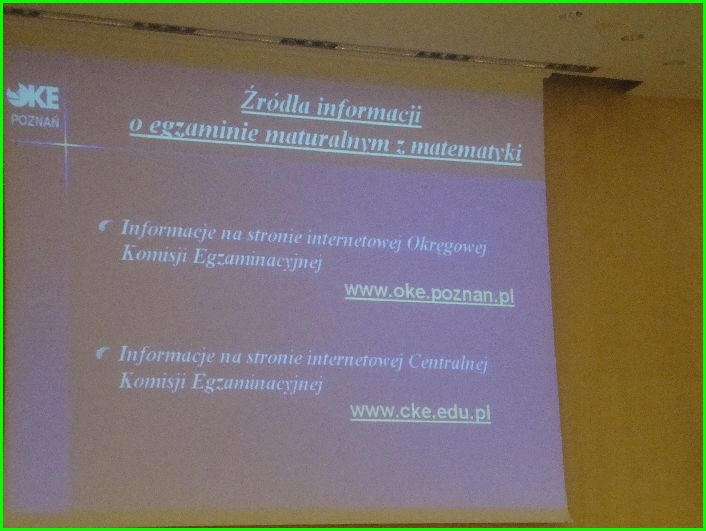 OKE
POZNAŃ

Źródła informacji
o egzaminie maturalnym z matematyki

Informacje na stronie internetowej Okręgowej Komisji Egzaminacyjnej

www.oke.poznan.pl

Informacje na stronie internetowej Centralnej Komisji Egzaminacyjnej

www.cke.edu.pl